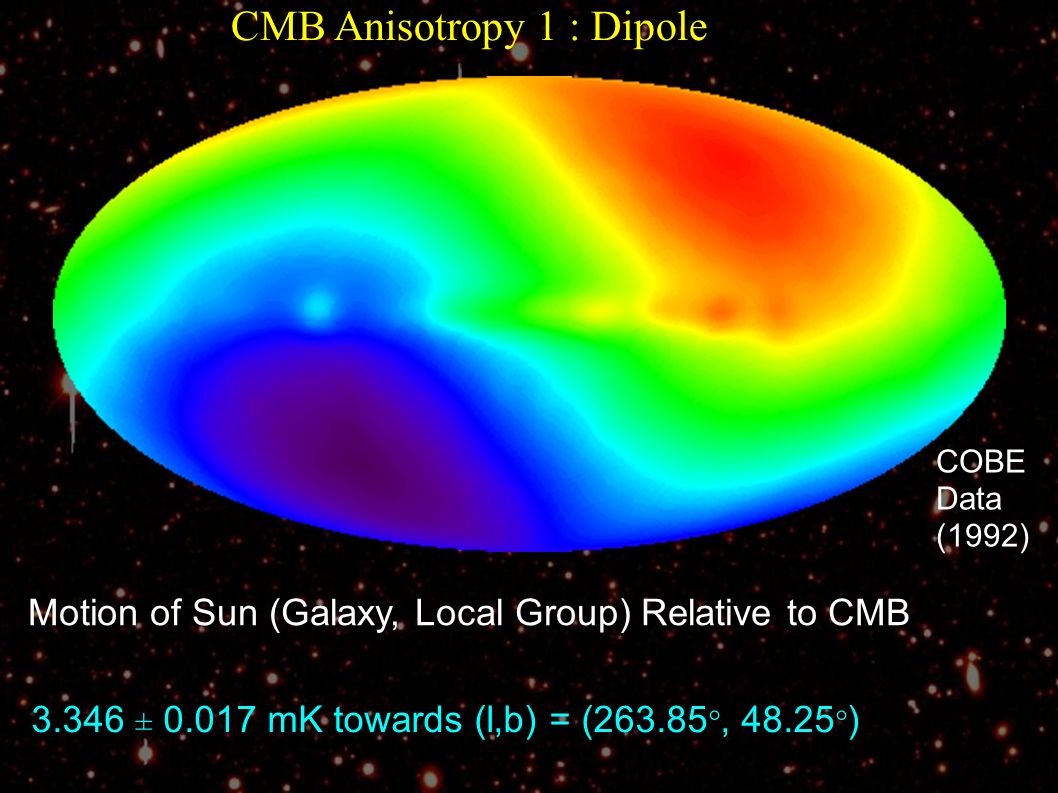 CMB Anisotropy 1 : Dipole

COBE Data (1992)

Motion of Sun (Galaxy, Local Group) Relative to CMB

3.346 ± 0.017 mK towards (l,b) = (263.85°, 48.25°)